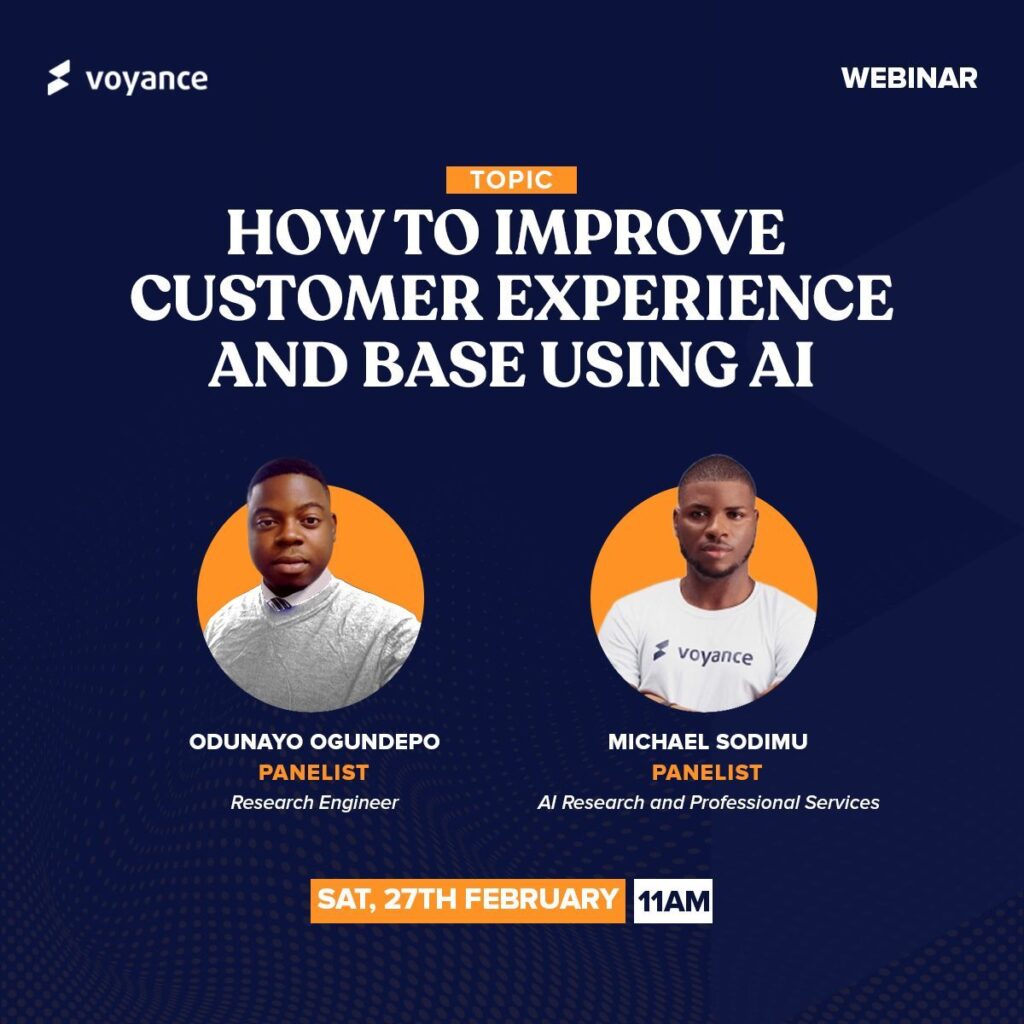 voyance

WEBINAR

TOPIC

HOW TO IMPROVE CUSTOMER EXPERIENCE AND BASE USING AI

voyance

ODUNAYO OGUNDEPO
PANELIST
Research Engineer

MICHAEL SODIMU
PANELIST
AI Research and Professional Services

SAT, 27TH FEBRUARY 11AM